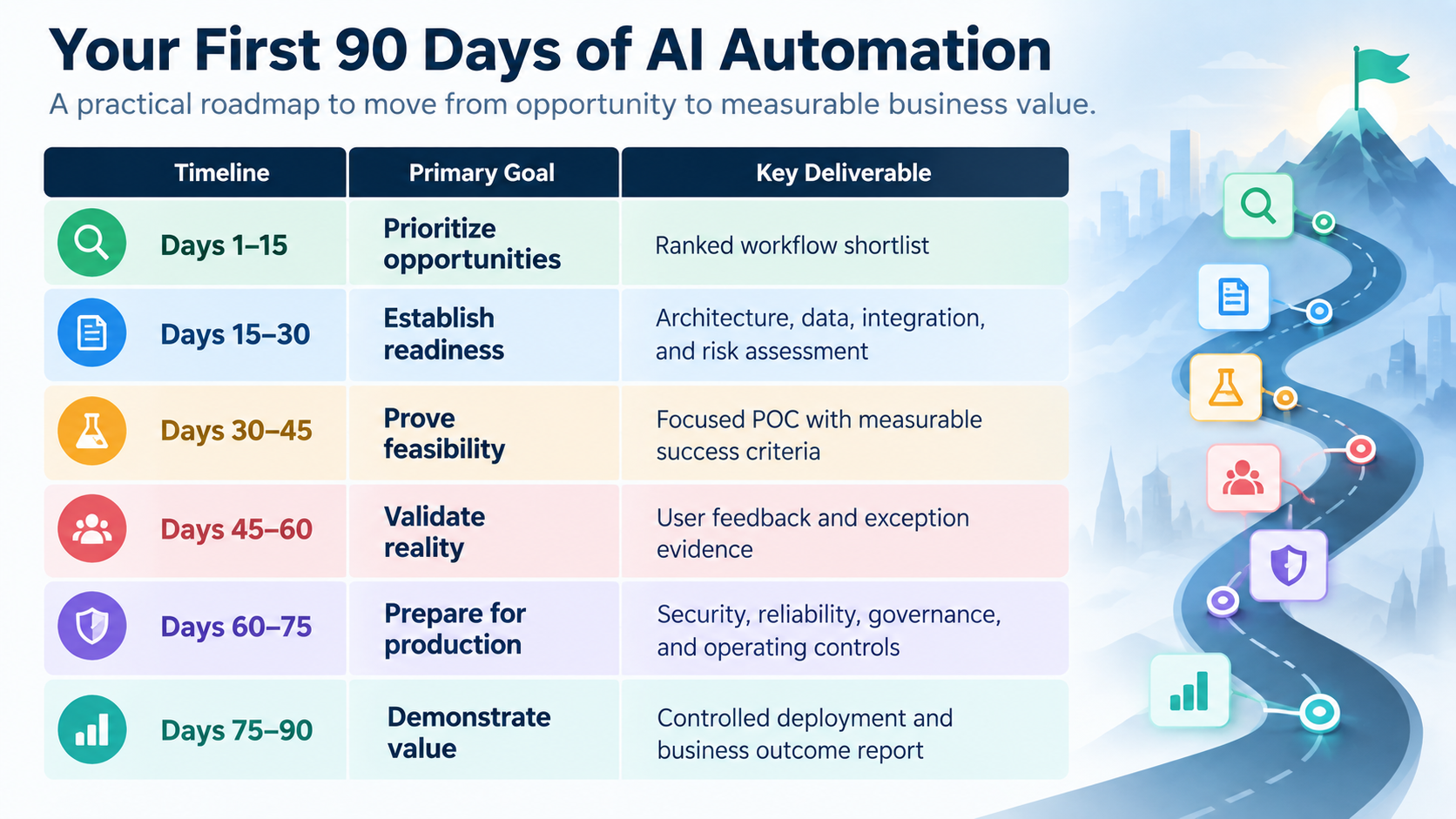 Your First 90 Days of AI Automation

A practical roadmap to move from opportunity to measurable business value.

| Timeline | Primary Goal | Key Deliverable |
|---|---|---|
| Days 1–15 | Prioritize opportunities | Ranked workflow shortlist |
| Days 15–30 | Establish readiness | Architecture, data, integration, and risk assessment |
| Days 30–45 | Prove feasibility | Focused POC with measurable success criteria |
| Days 45–60 | Validate reality | User feedback and exception evidence |
| Days 60–75 | Prepare for production | Security, reliability, governance, and operating controls |
| Days 75–90 | Demonstrate value | Controlled deployment and business outcome report |